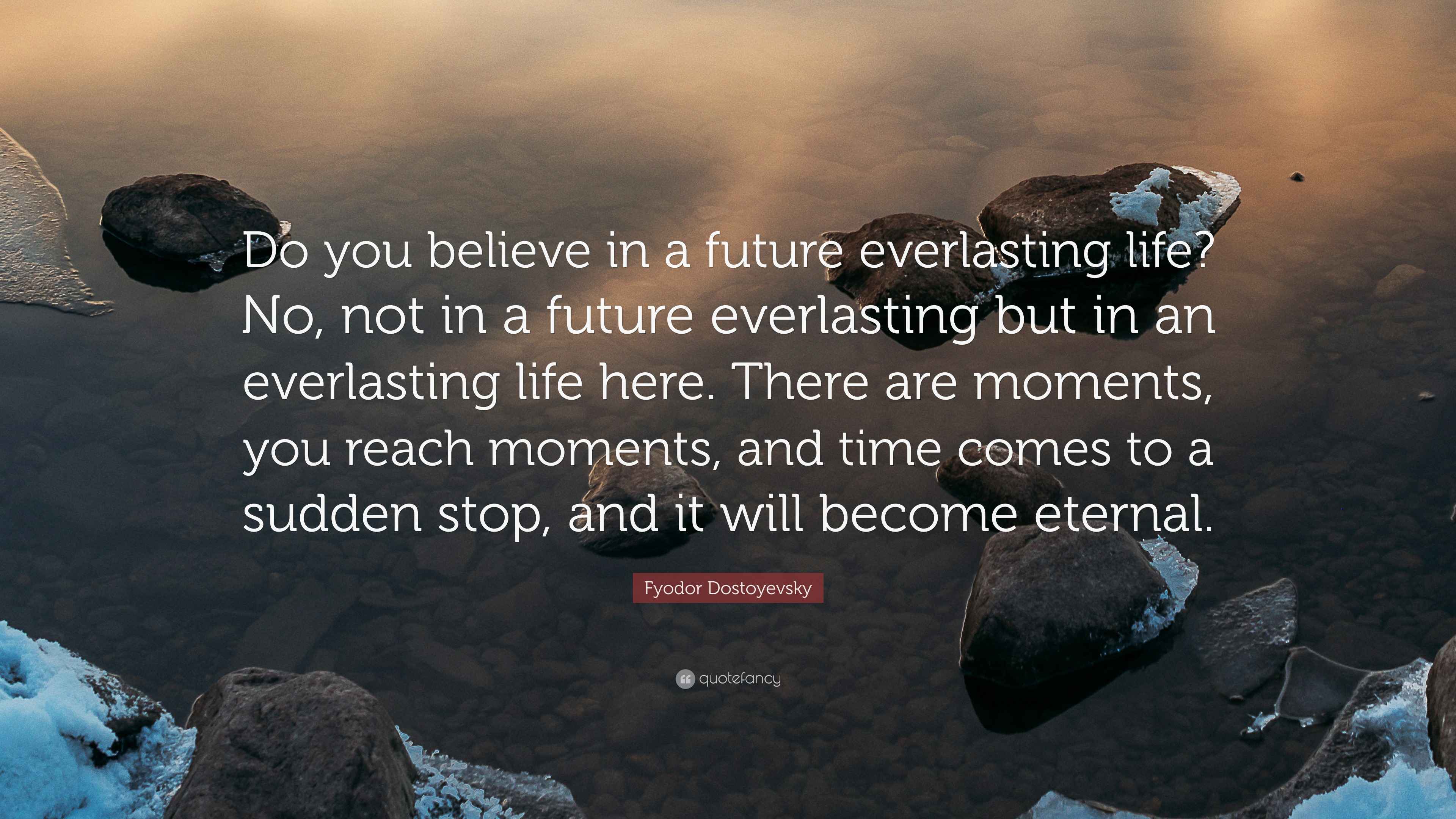 Do you believe in a future everlasting life? No, not in a future everlasting but in an everlasting life here. There are moments, you reach moments, and time comes to a sudden stop, and it will become eternal.

Fyodor Dostoyevsky

quotefancy